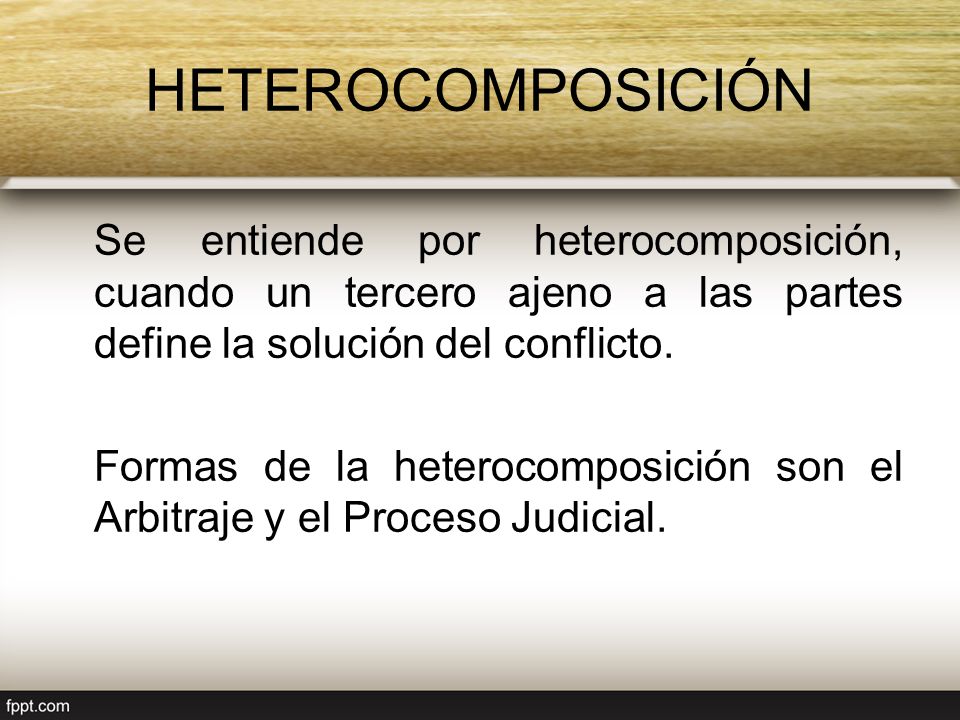 HETEROCOMPOSICIÓN

Se entiende por heterocomposición, cuando un tercero ajeno a las partes define la solución del conflicto.

Formas de la heterocomposición son el Arbitraje y el Proceso Judicial.

fppt.com